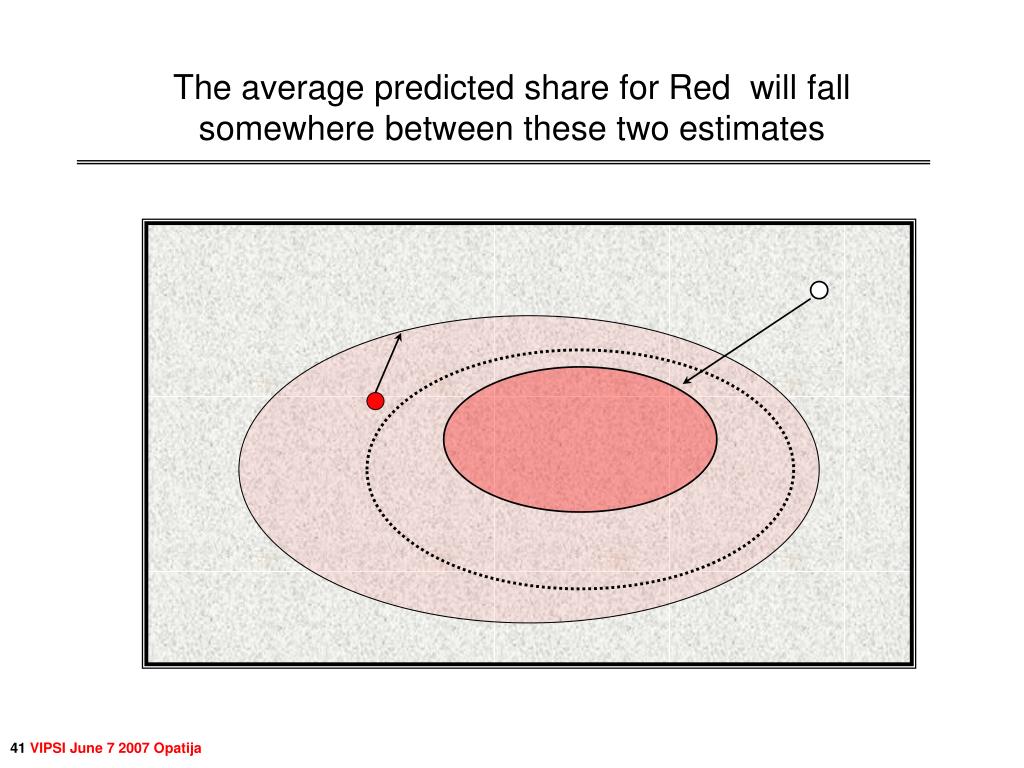 The average predicted share for Red will fall somewhere between these two estimates

41 VIPSI June 7 2007 Opatija